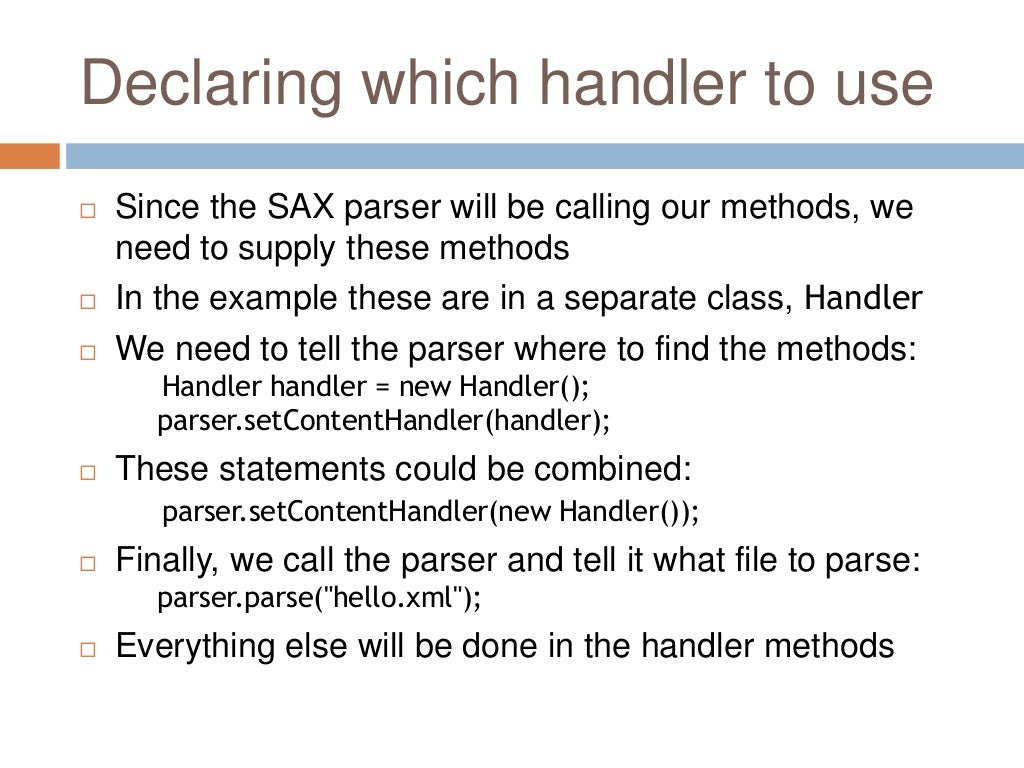 Declaring which handler to use

□ Since the SAX parser will be calling our methods, we need to supply these methods

□ In the example these are in a separate class, Handler

□ We need to tell the parser where to find the methods:
Handler handler = new Handler();
parser.setContentHandler(handler);

□ These statements could be combined:
parser.setContentHandler(new Handler());

□ Finally, we call the parser and tell it what file to parse:
parser.parse("hello.xml");

□ Everything else will be done in the handler methods